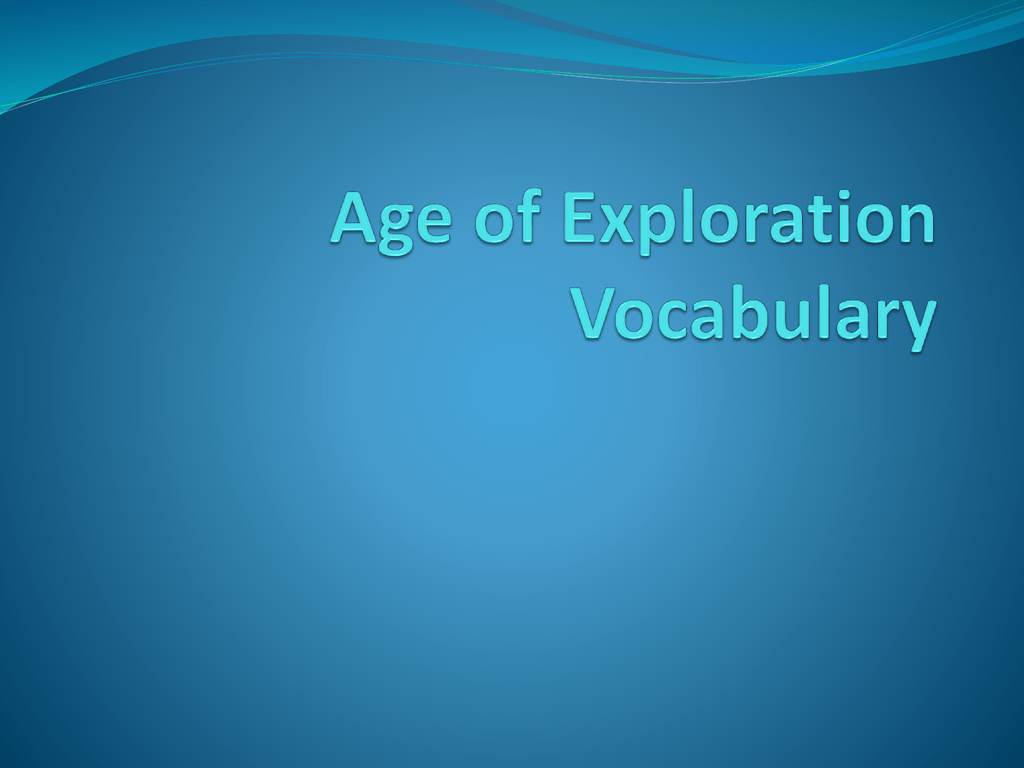 Age of Exploration Vocabulary